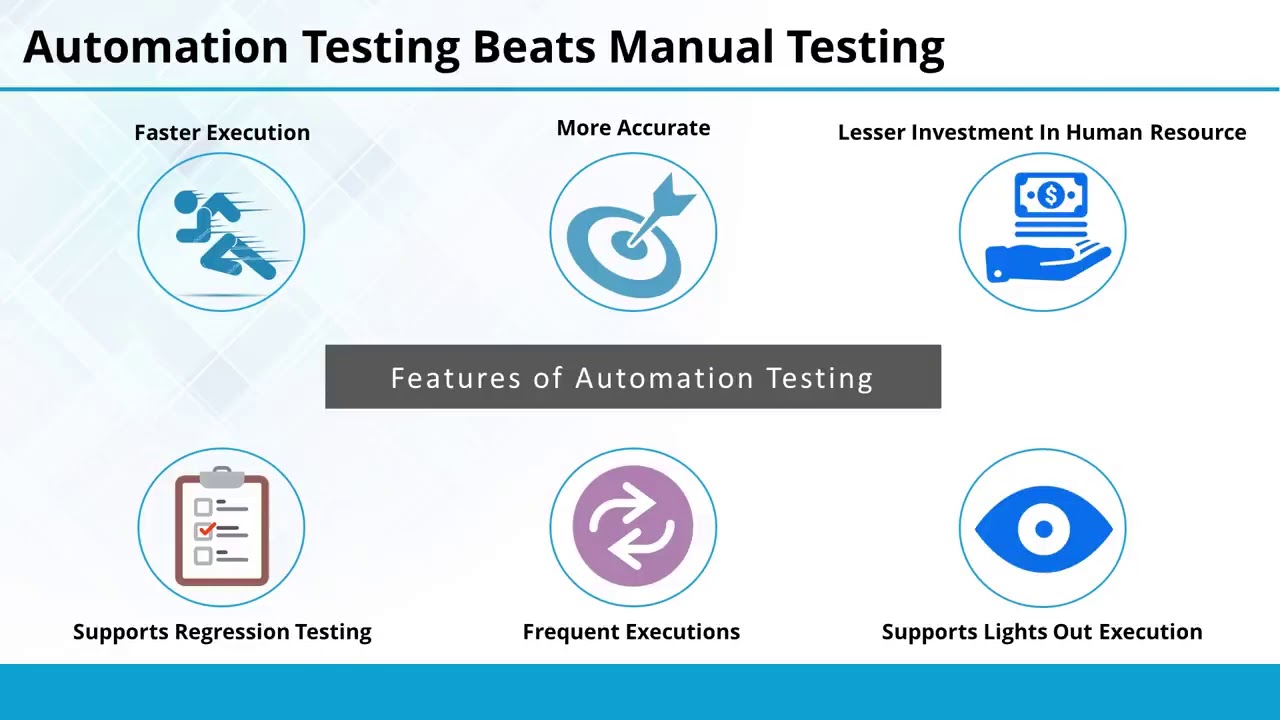 Automation Testing Beats Manual Testing

Faster Execution

More Accurate

Lesser Investment In Human Resource

Features of Automation Testing

Supports Regression Testing

Frequent Executions

Supports Lights Out Execution